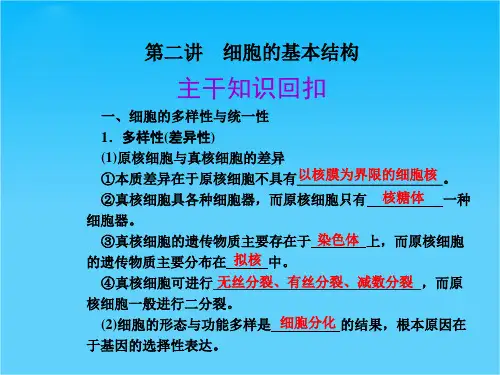 第二讲　细胞的基本结构

主干知识回扣

一、细胞的多样性与统一性

1．多样性(差异性)

(1)原核细胞与真核细胞的差异

①本质差异在于原核细胞不具有以核膜为界限的细胞核。

②真核细胞具各种细胞器，而原核细胞只有核糖体一种细胞器。

③真核细胞的遗传物质主要存在于染色体上，而原核细胞的遗传物质主要分布在拟核中。

④真核细胞可进行无丝分裂、有丝分裂、减数分裂，而原核细胞一般进行二分裂。

(2)细胞的形态与功能多样是细胞分化的结果，根本原因在于基因的选择性表达。